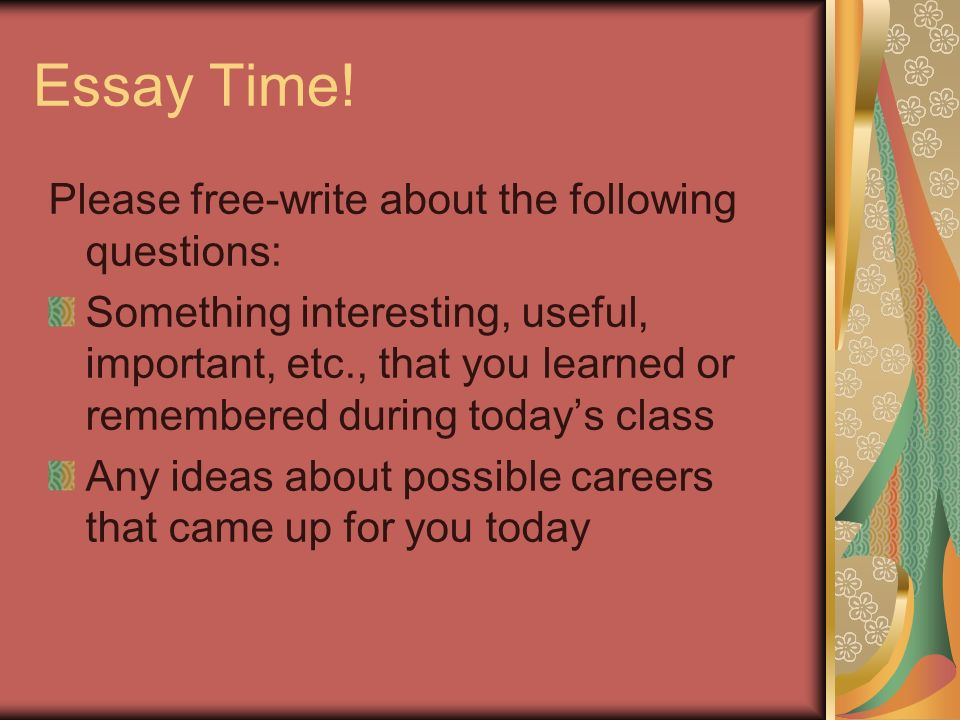 Essay Time!

Please free-write about the following questions:

Something interesting, useful, important, etc., that you learned or remembered during today’s class

Any ideas about possible careers that came up for you today